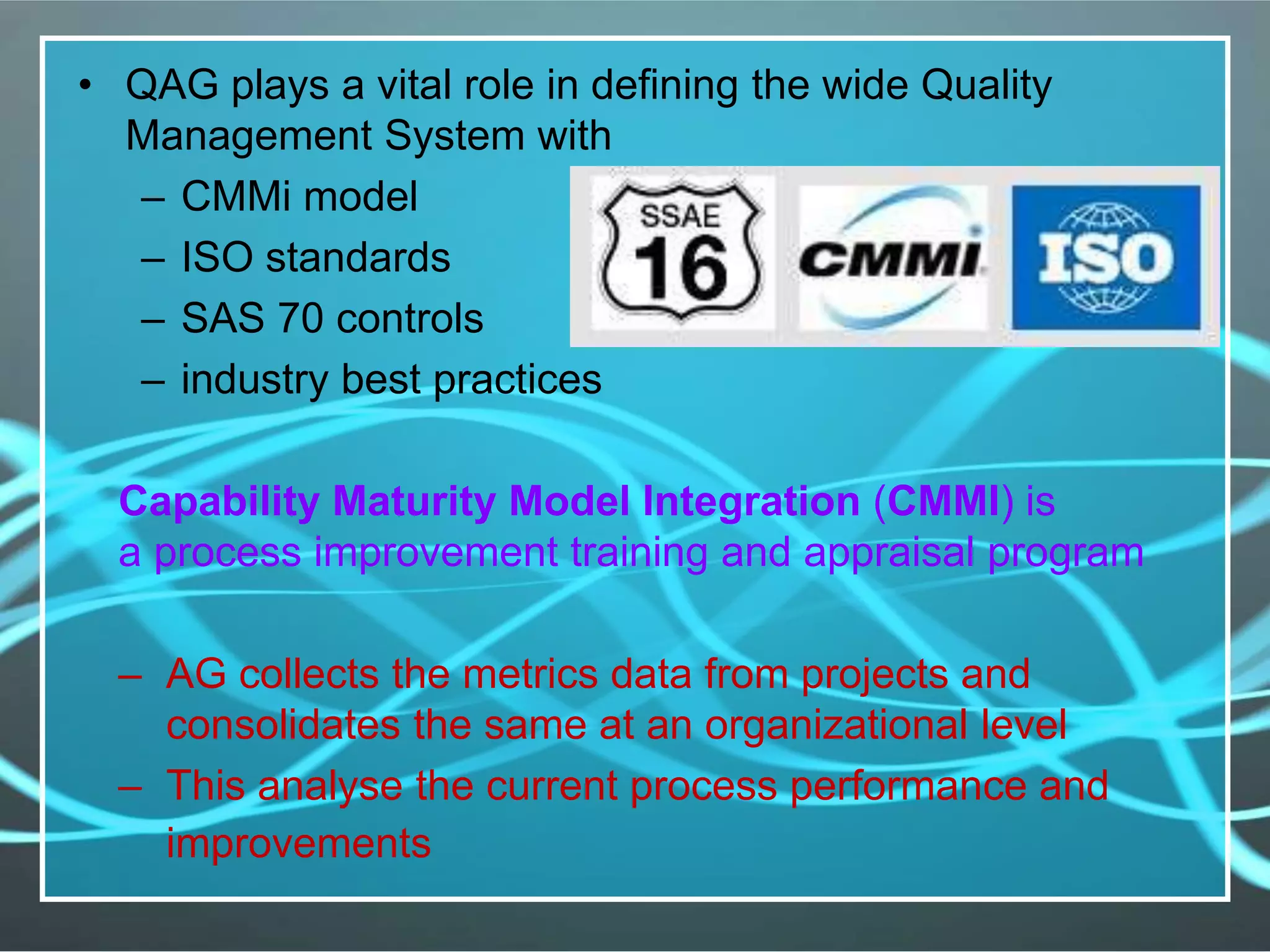 • QAG plays a vital role in defining the wide Quality Management System with

– CMMi model
– ISO standards
– SAS 70 controls
– industry best practices

SSAE 16

CMMI

ISO

Capability Maturity Model Integration (CMMI) is a process improvement training and appraisal program

– AG collects the metrics data from projects and consolidates the same at an organizational level
– This analyse the current process performance and improvements